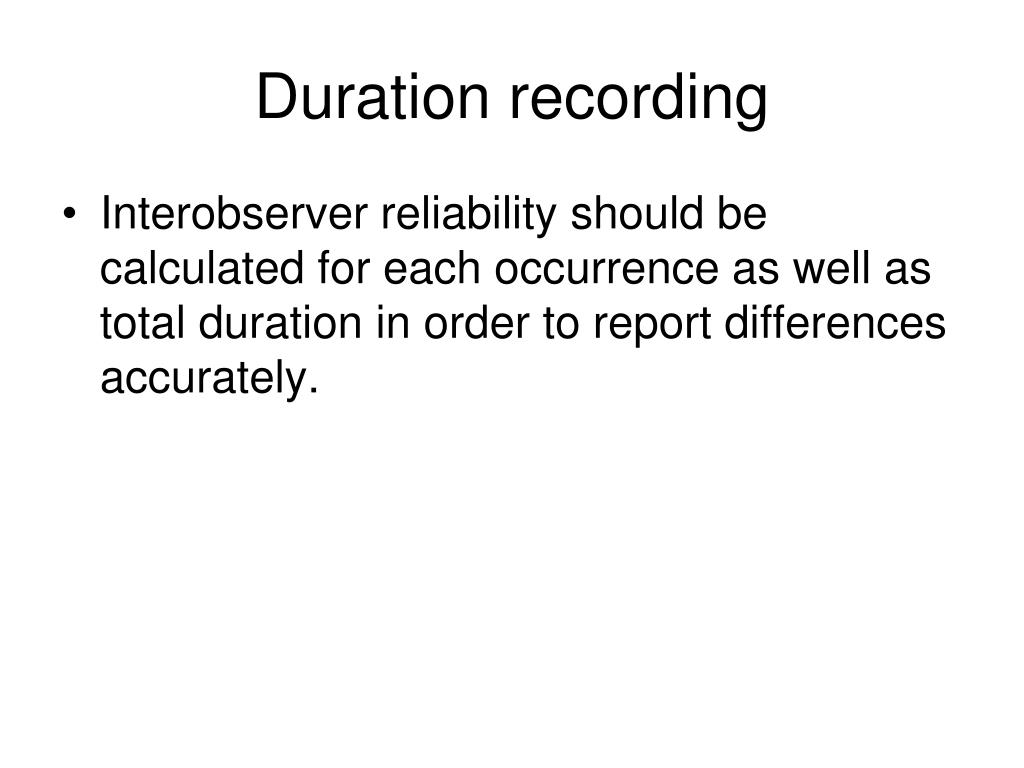 Duration recording

• Interobserver reliability should be calculated for each occurrence as well as total duration in order to report differences accurately.